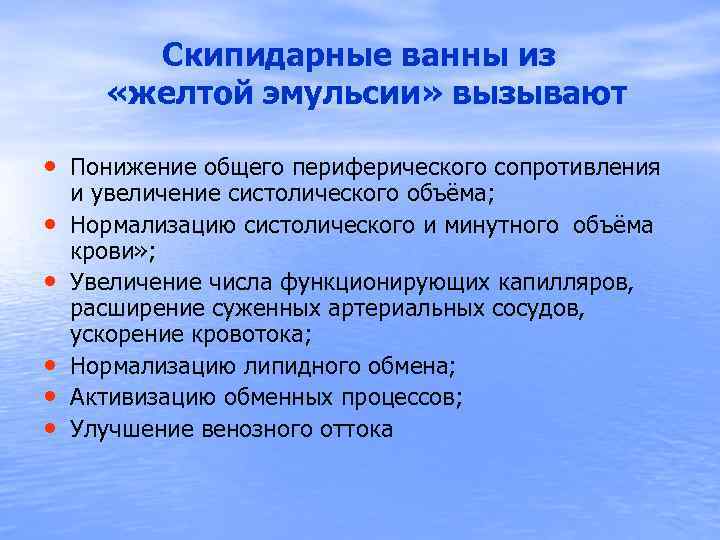 Скипидарные ванны из «желтой эмульсии» вызывают

• Понижение общего периферического сопротивления и увеличение систолического объёма;
• Нормализацию систолического и минутного объёма крови»;
• Увеличение числа функционирующих капилляров, расширение суженных артериальных сосудов, ускорение кровотока;
• Нормализацию липидного обмена;
• Активизацию обменных процессов;
• Улучшение венозного оттока